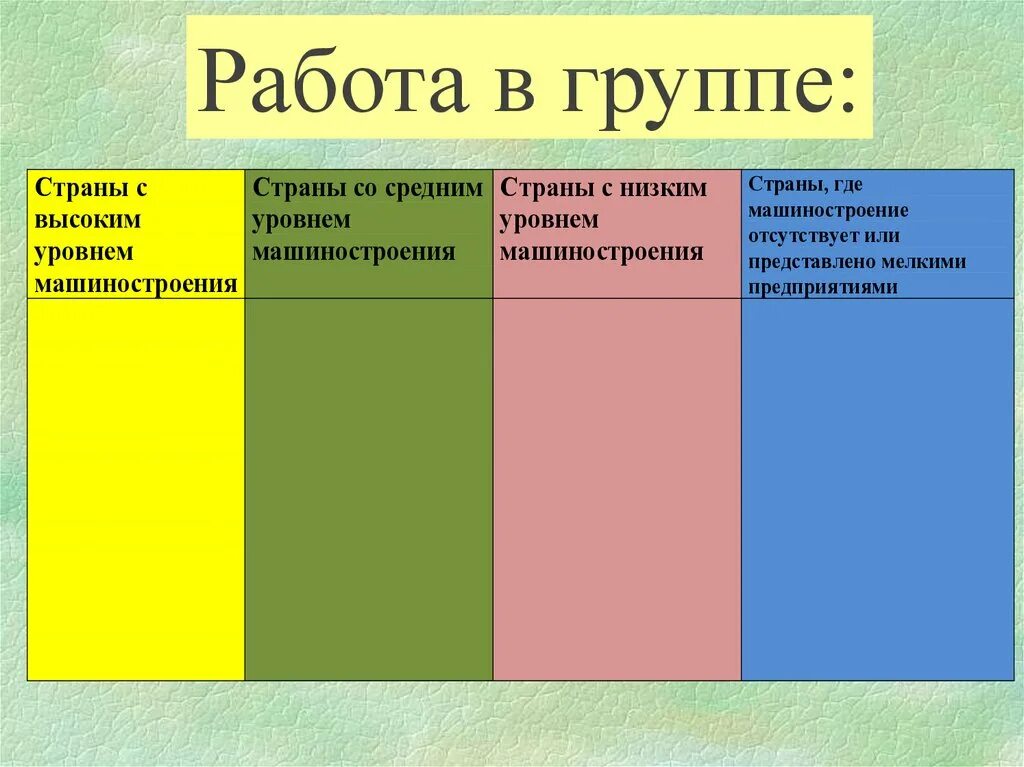 Работа в группе:

| Страны с высоким уровнем машиностроения | Страны со средним уровнем машиностроения | Страны с низким уровнем машиностроения | Страны, где машиностроение отсутствует или представлено мелкими предприятиями |
|---|---|---|---|
| | | | |